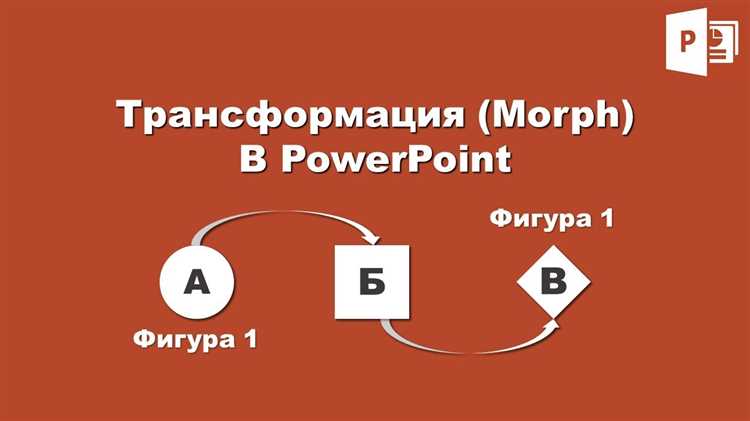 P

Трансформация (Morph)
В PowerPoint

Фигура 1

А

Б

В

Фигура 1